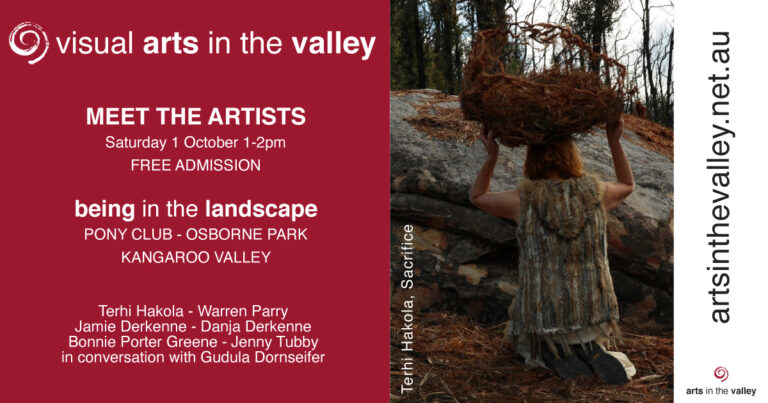 visual arts in the valley

MEET THE ARTISTS
Saturday 1 October 1-2pm
FREE ADMISSION

being in the landscape
PONY CLUB - OSBORNE PARK
KANGAROO VALLEY

Terhi Hakola - Warren Parry
Jamie Derkenne - Danja Derkenne
Bonnie Porter Greene - Jenny Tubby
in conversation with Gudula Dornseifer

Terhi Hakola, Sacrifice

artsinthevalley.net.au

arts in the valley